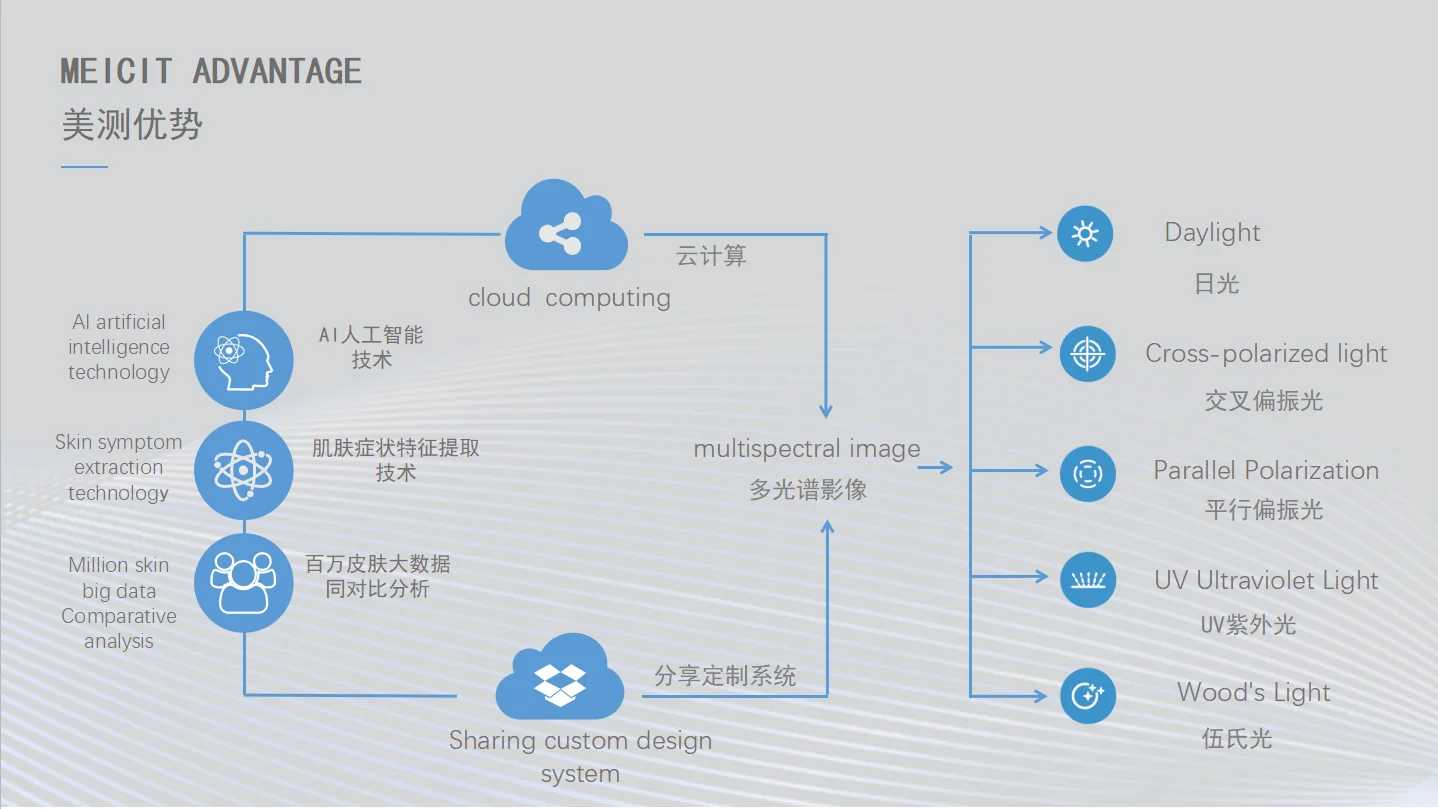 MEICIT ADVANTAGE
美测优势

云计算
cloud computing

AI artificial intelligence technology

AI人工智能技术

Skin symptom extraction technology

肌肤症状特征提取技术

Million skin big data Comparative analysis

百万皮肤大数据同对比分析

分享定制系统
Sharing custom design system

multispectral image
多光谱影像

Daylight
日光

Cross-polarized light
交叉偏振光

Parallel Polarization
平行偏振光

UV Ultraviolet Light
UV紫外光

Wood's Light
伍氏光